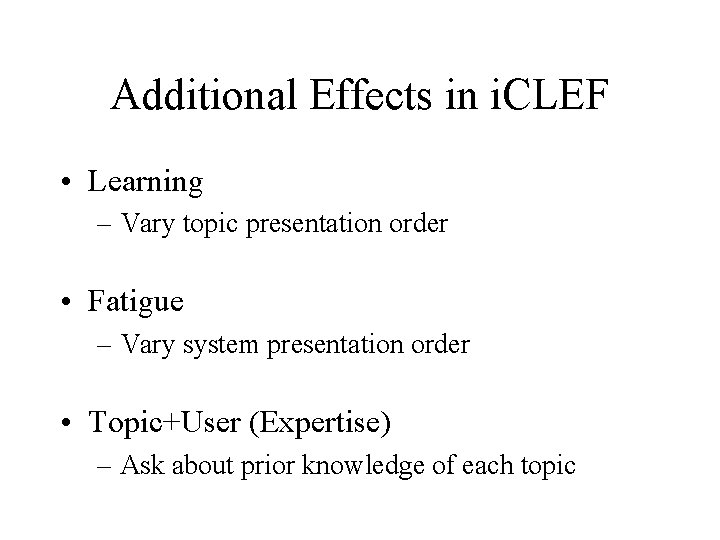 Additional Effects in iCLEF

• Learning
– Vary topic presentation order

• Fatigue
– Vary system presentation order

• Topic+User (Expertise)
– Ask about prior knowledge of each topic